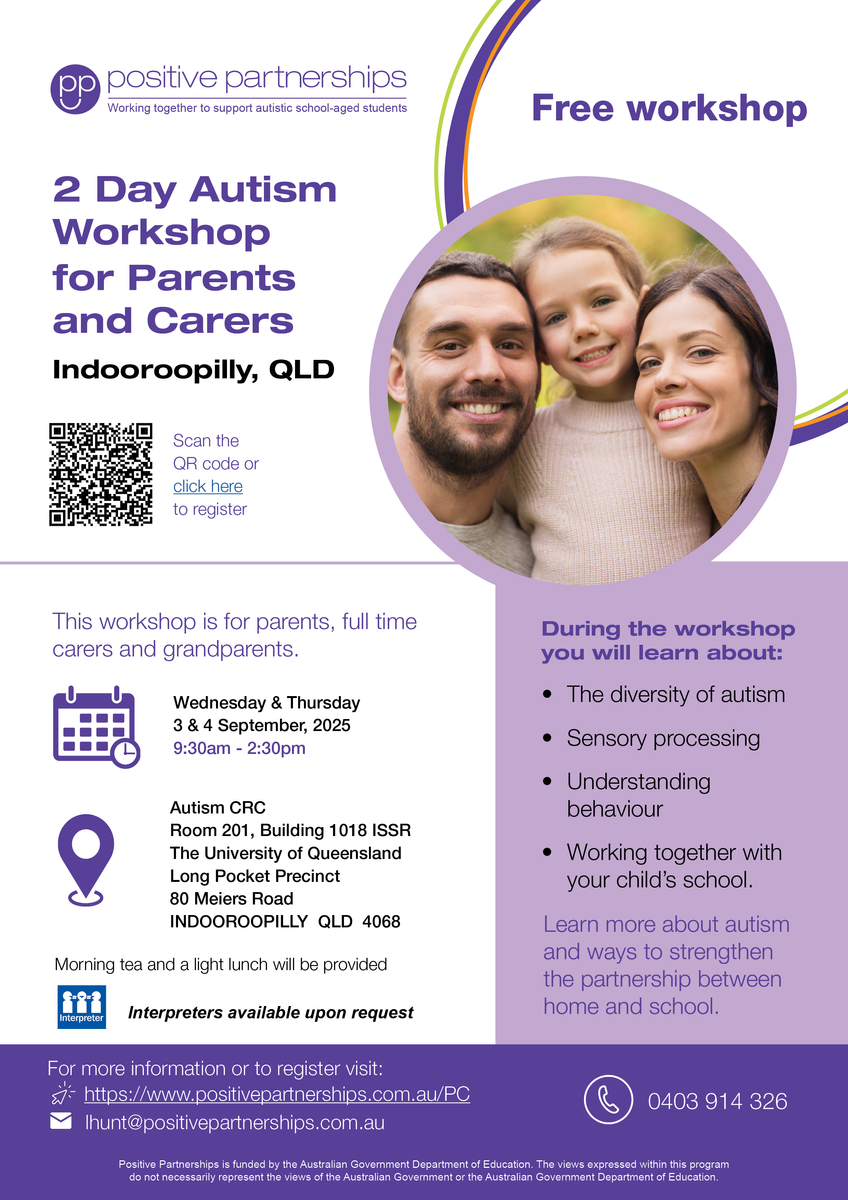 pp positive partnerships
Working together to support autistic school-aged students

Free workshop

2 Day Autism Workshop for Parents and Carers

Indooroopilly, QLD

Scan the QR code or click here to register

This workshop is for parents, full time carers and grandparents.

Wednesday & Thursday
3 & 4 September, 2025
9:30am - 2:30pm

Autism CRC
Room 201, Building 1018 ISSR
The University of Queensland
Long Pocket Precinct
80 Meiers Road
INDOOROOPILLY QLD 4068

Morning tea and a light lunch will be provided

Interpreter

Interpreters available upon request

During the workshop you will learn about:

• The diversity of autism
• Sensory processing
• Understanding behaviour
• Working together with your child's school.

Learn more about autism and ways to strengthen the partnership between home and school.

For more information or to register visit:
https://www.positivepartnerships.com.au/PC
lhunt@positivepartnerships.com.au

0403 914 326

Positive Partnerships is funded by the Australian Government Department of Education. The views expressed within this program do not necessarily represent the views of the Australian Government or the Australian Government Department of Education.